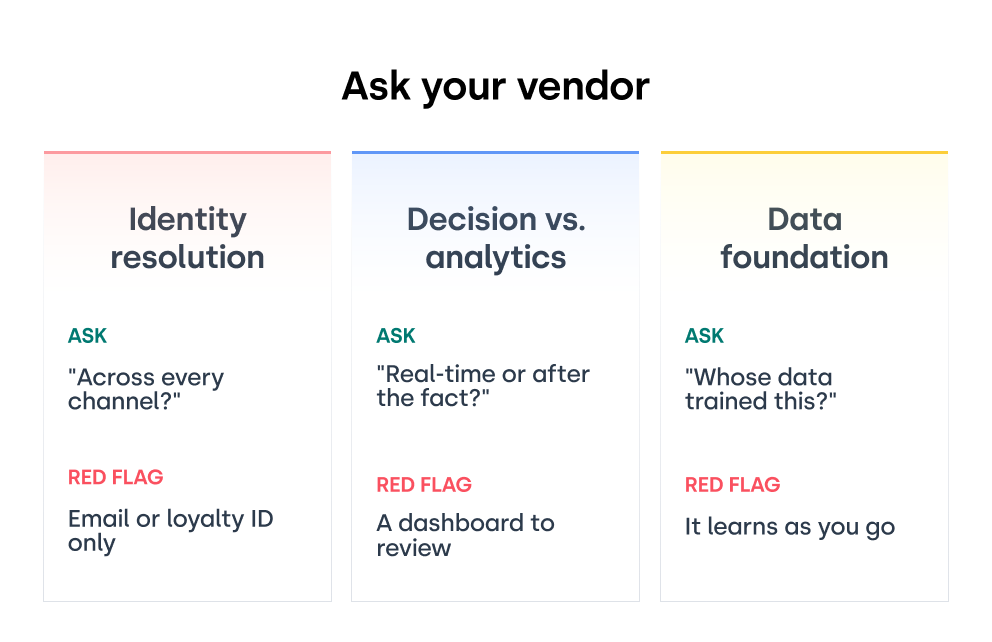 Ask your vendor

Identity resolution

ASK

"Across every channel?"

RED FLAG

Email or loyalty ID only

Decision vs. analytics

ASK

"Real-time or after the fact?"

RED FLAG

A dashboard to review

Data foundation

ASK

"Whose data trained this?"

RED FLAG

It learns as you go